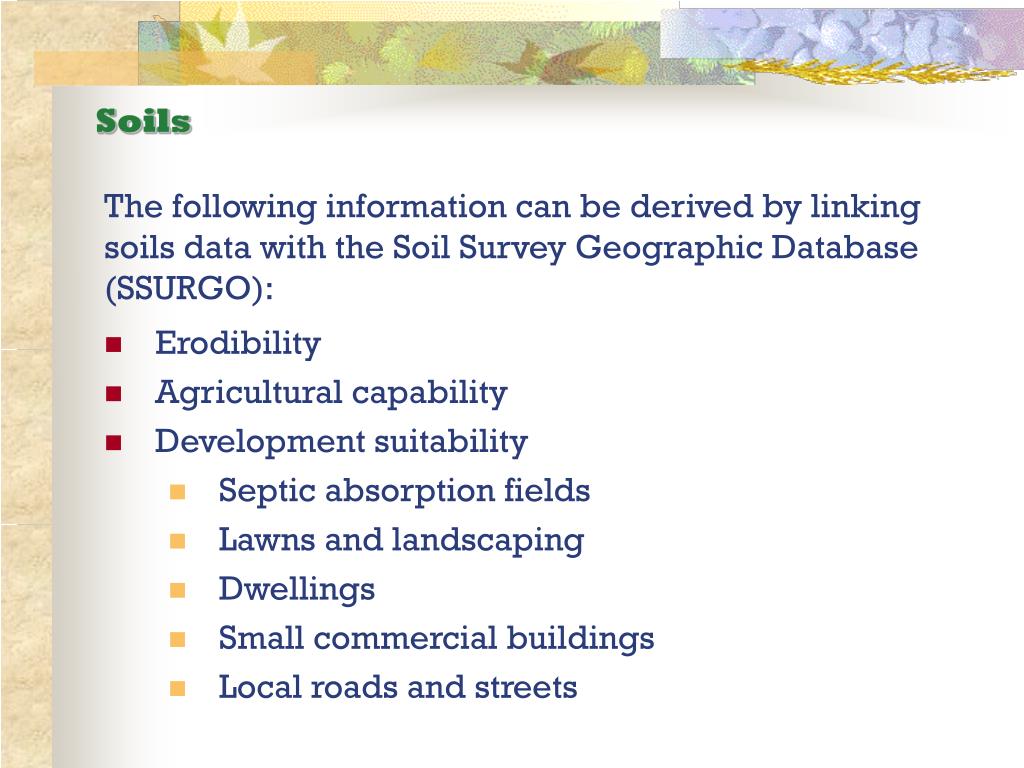 Soils

The following information can be derived by linking soils data with the Soil Survey Geographic Database (SSURGO):

- Erodibility
- Agricultural capability
- Development suitability
  - Septic absorption fields
  - Lawns and landscaping
  - Dwellings
  - Small commercial buildings
  - Local roads and streets